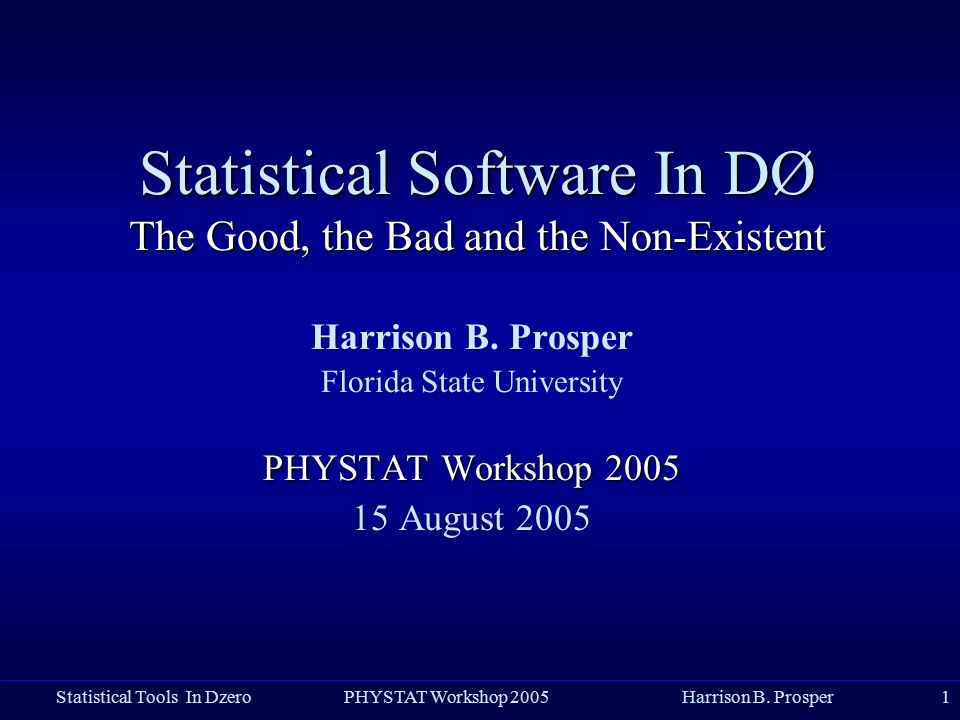 Statistical Software In DØ
The Good, the Bad and the Non-Existent

Harrison B. Prosper
Florida State University

PHYSTAT Workshop 2005
15 August 2005

Statistical Tools In Dzero PHYSTAT Workshop 2005 Harrison B. Prosper 1